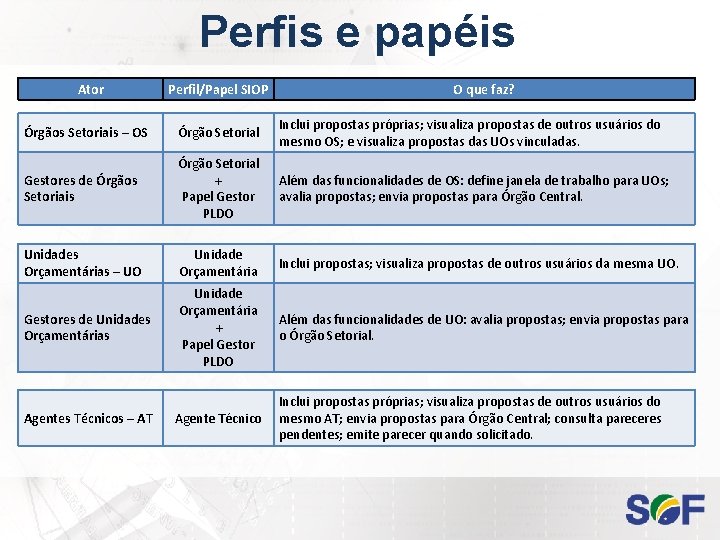 Perfis e papéis

| Ator | Perfil/Papel SIOP | O que faz? |
|---|---|---|
| Órgãos Setoriais – OS | Órgão Setorial | Inclui propostas próprias; visualiza propostas de outros usuários do mesmo OS; e visualiza propostas das UOs vinculadas. |
| Gestores de Órgãos Setoriais | Órgão Setorial + Papel Gestor PLDO | Além das funcionalidades de OS: define janela de trabalho para UOs; avalia propostas; envia propostas para Órgão Central. |
| Unidades Orçamentárias – UO | Unidade Orçamentária | Inclui propostas; visualiza propostas de outros usuários da mesma UO. |
| Gestores de Unidades Orçamentárias | Unidade Orçamentária + Papel Gestor PLDO | Além das funcionalidades de UO: avalia propostas; envia propostas para o Órgão Setorial. |
| Agentes Técnicos – AT | Agente Técnico | Inclui propostas próprias; visualiza propostas de outros usuários do mesmo AT; envia propostas para Órgão Central; consulta pareceres pendentes; emite parecer quando solicitado. |

SOF